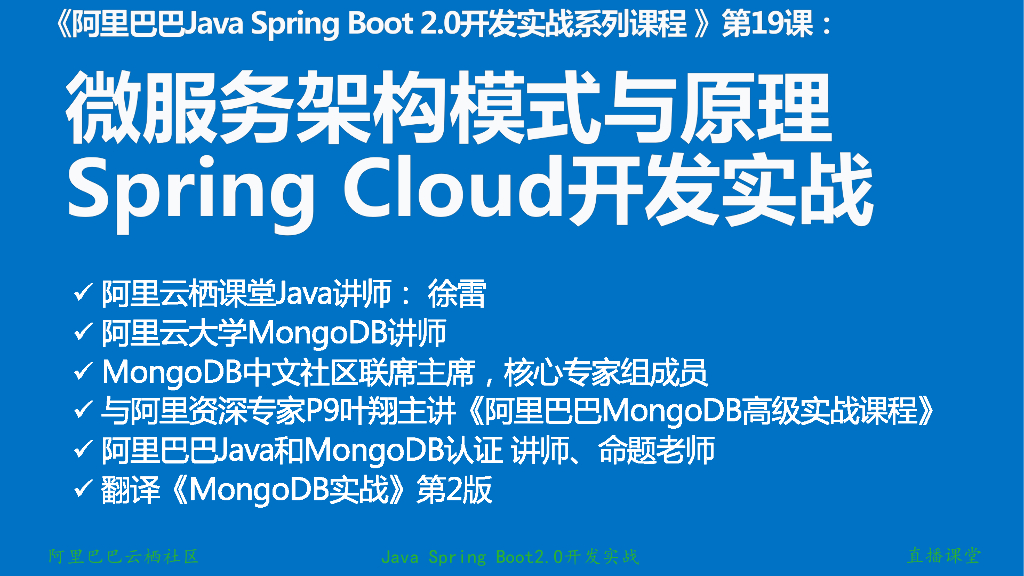 《阿里巴巴Java Spring Boot 2.0开发实战系列课程 》第19课：

微服务架构模式与原理
Spring Cloud开发实战

✓ 阿里云栖课堂Java讲师： 徐雷
✓ 阿里云大学MongoDB讲师
✓ MongoDB中文社区联席主席，核心专家组成员
✓ 与阿里资深专家P9叶翔主讲《阿里巴巴MongoDB高级实战课程》
✓ 阿里巴巴Java和MongoDB认证 讲师、命题老师
✓ 翻译《MongoDB实战》第2版

阿里巴巴云栖社区 Java Spring Boot2.0开发实战 直播课堂